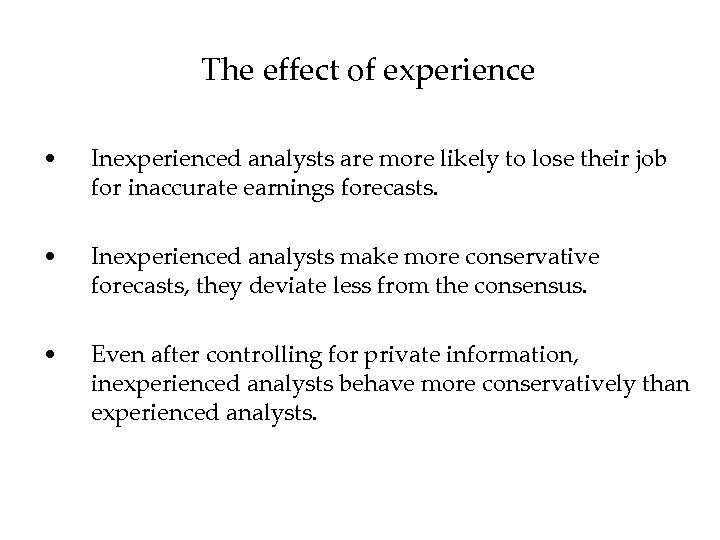 The effect of experience

• Inexperienced analysts are more likely to lose their job for inaccurate earnings forecasts.

• Inexperienced analysts make more conservative forecasts, they deviate less from the consensus.

• Even after controlling for private information, inexperienced analysts behave more conservatively than experienced analysts.